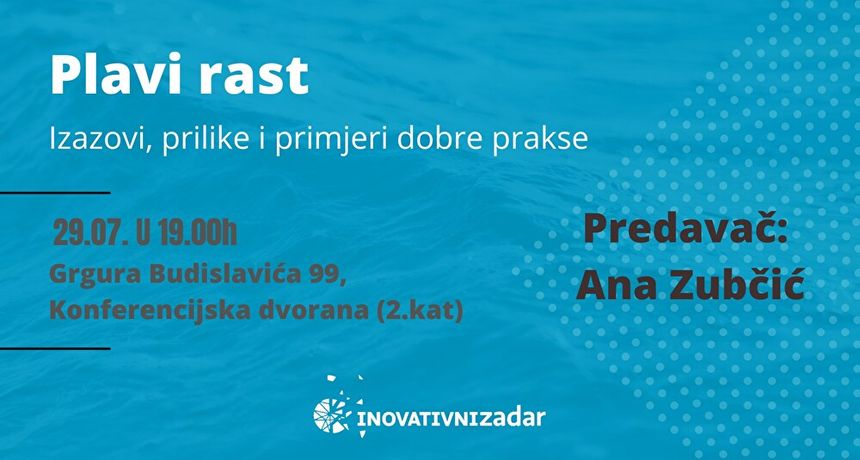 Plavi rast

Izazovi, prilike i primjeri dobre prakse

29.07. U 19.00h
Grgura Budislavića 99,
Konferencijska dvorana (2.kat)

Predavač:
Ana Zubčić

INOVATIVNIZADAR